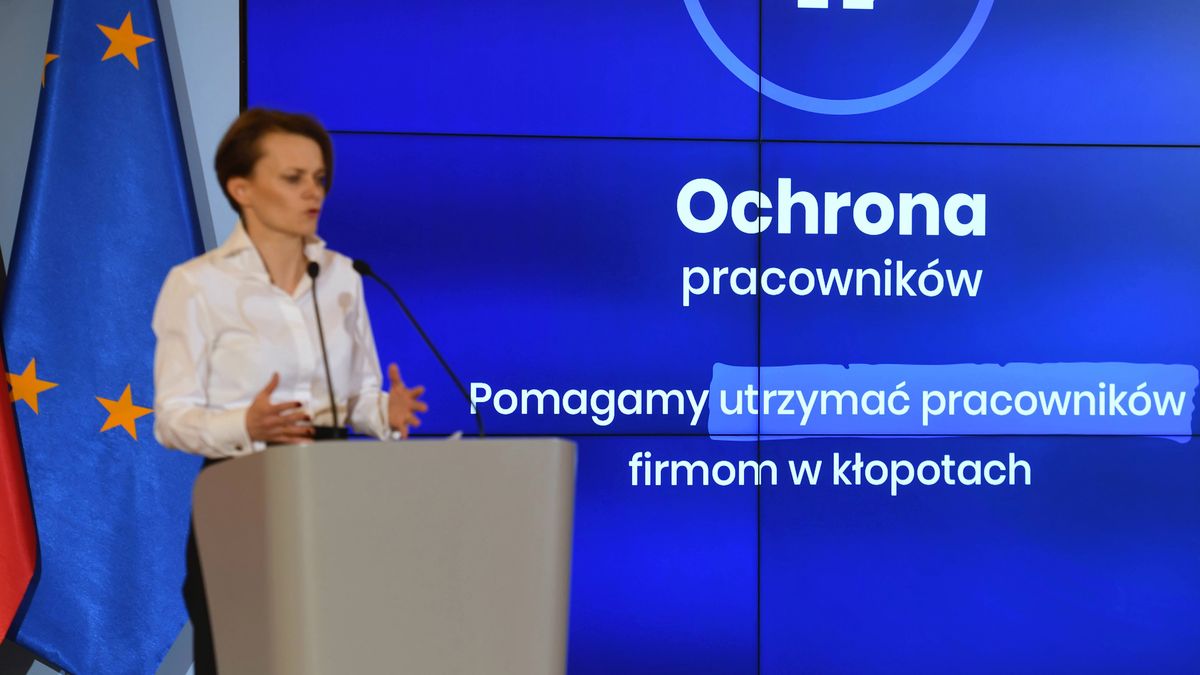 Ochrona
pracowników

Pomagamy utrzymać pracowników
firmom w kłopotach